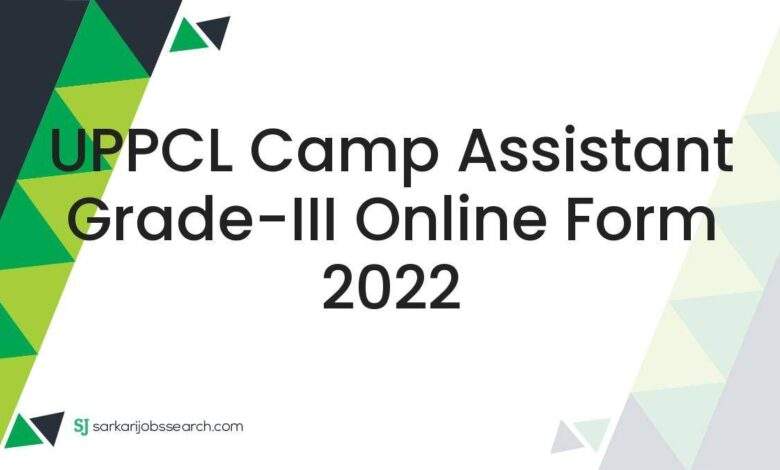 UPPCL Camp Assistant Grade-III Online Form 2022

SJ sarkarijobssearch.com